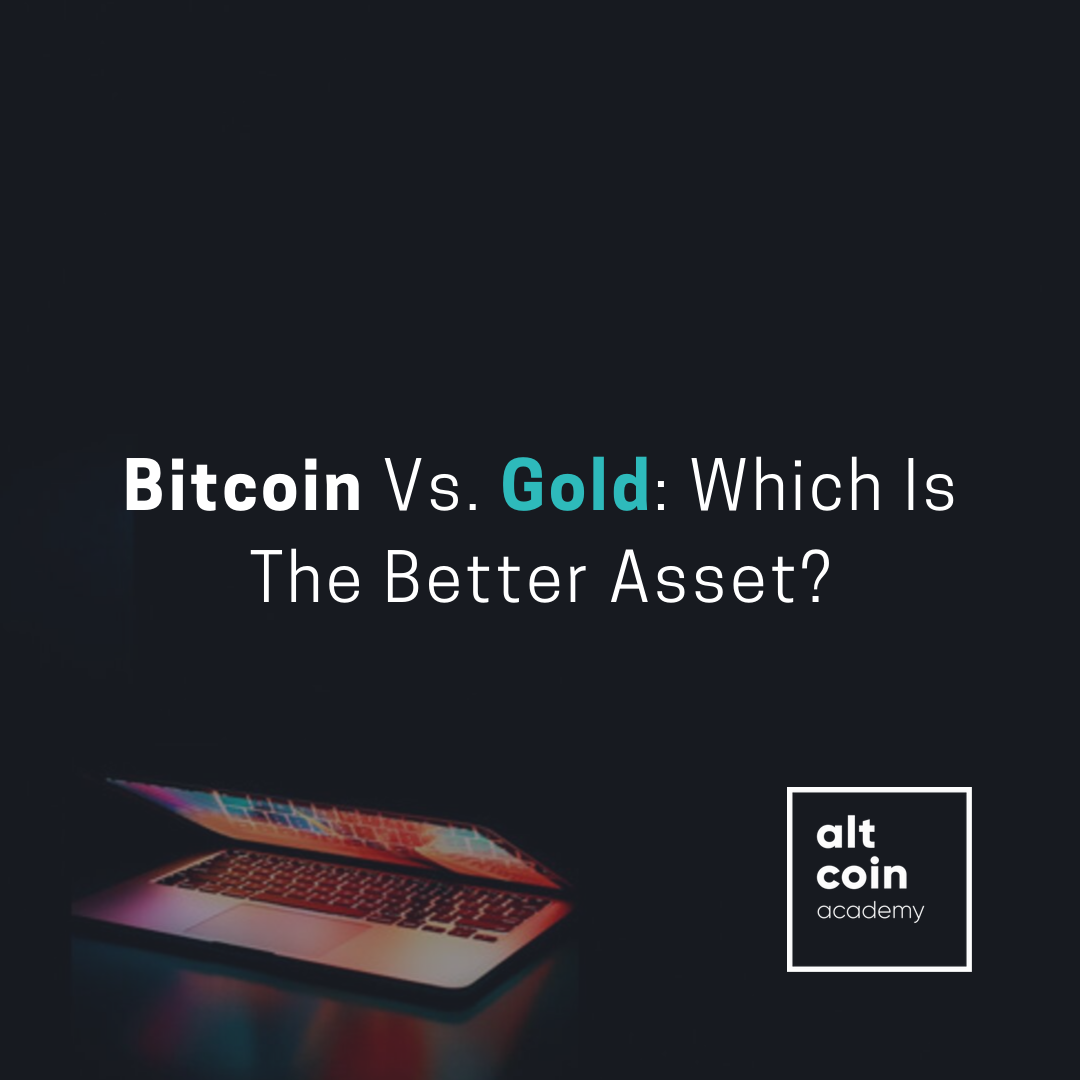 Bitcoin Vs. Gold: Which Is The Better Asset?

alt
coin
academy